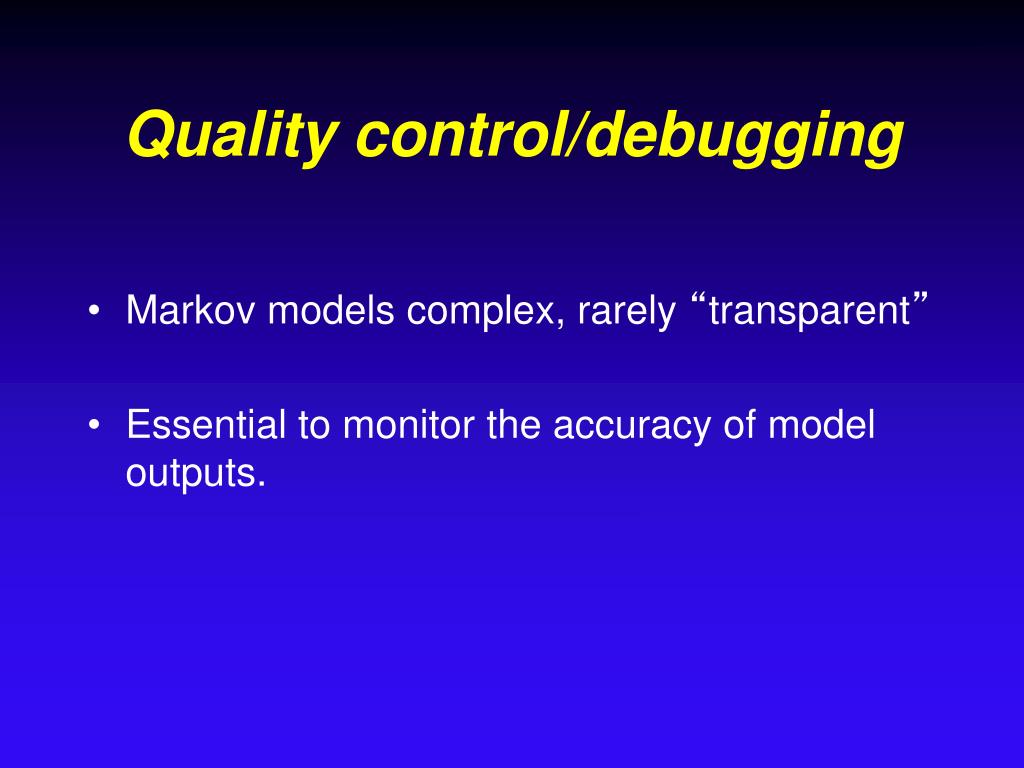 Quality control/debugging

• Markov models complex, rarely “transparent”

• Essential to monitor the accuracy of model outputs.